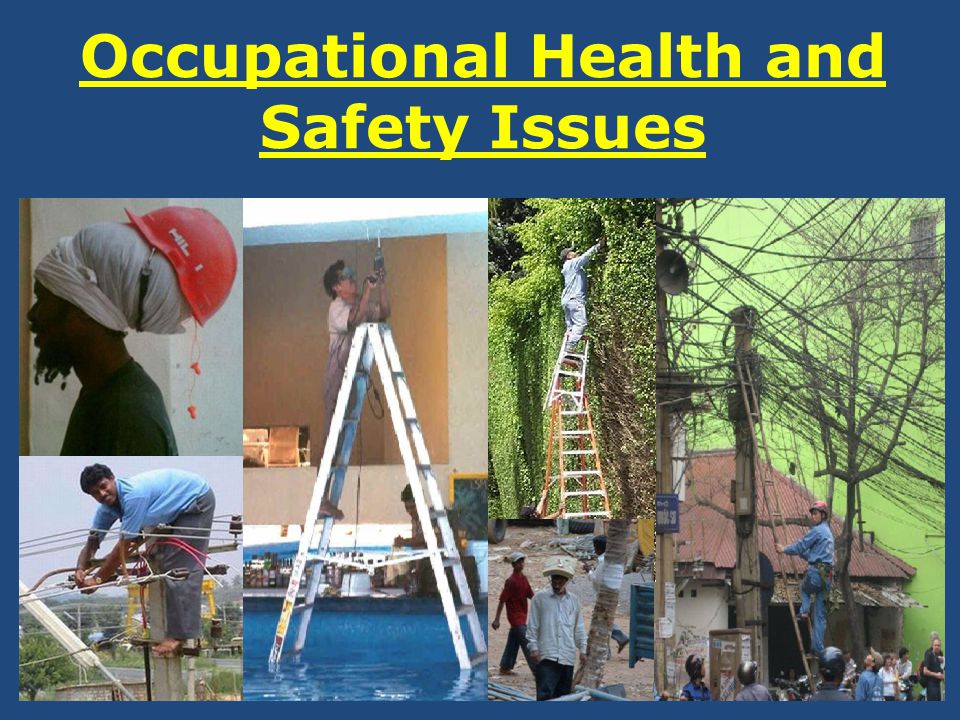 Occupational Health and Safety Issues